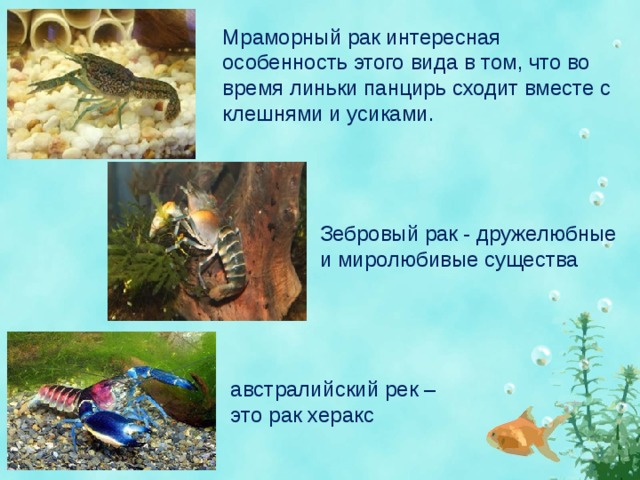 Мраморный рак интересная особенность этого вида в том, что во время линьки панцирь сходит вместе с клешнями и усиками.

Зебровый рак - дружелюбные и миролюбивые существа

австралийский рек – это рак херакс